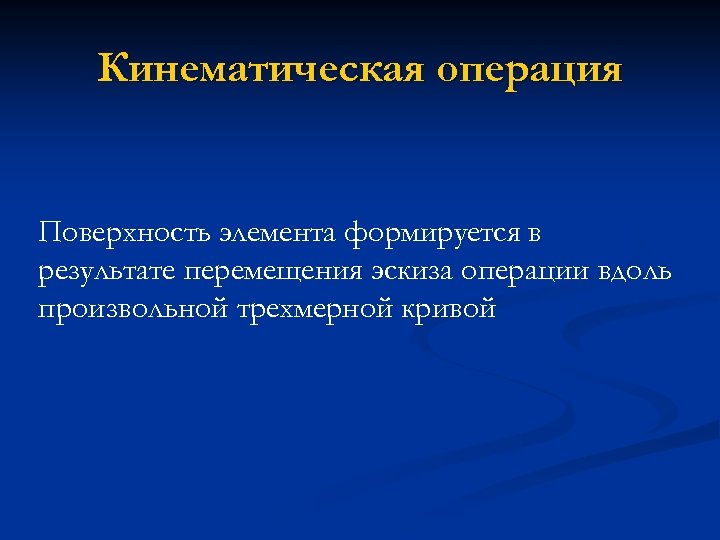 Кинематическая операция

Поверхность элемента формируется в результате перемещения эскиза операции вдоль произвольной трехмерной кривой